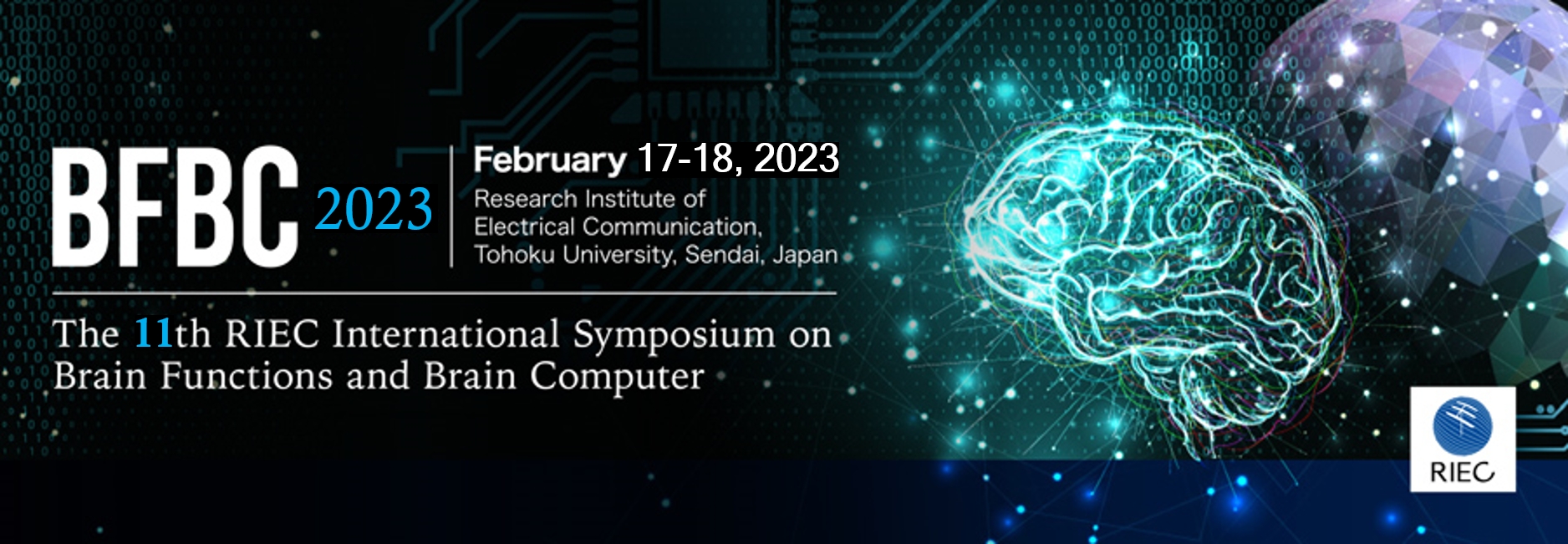 BFBC 2023

February 17-18, 2023
Research Institute of Electrical Communication, Tohoku University, Sendai, Japan

The 11th RIEC International Symposium on Brain Functions and Brain Computer

RIEC